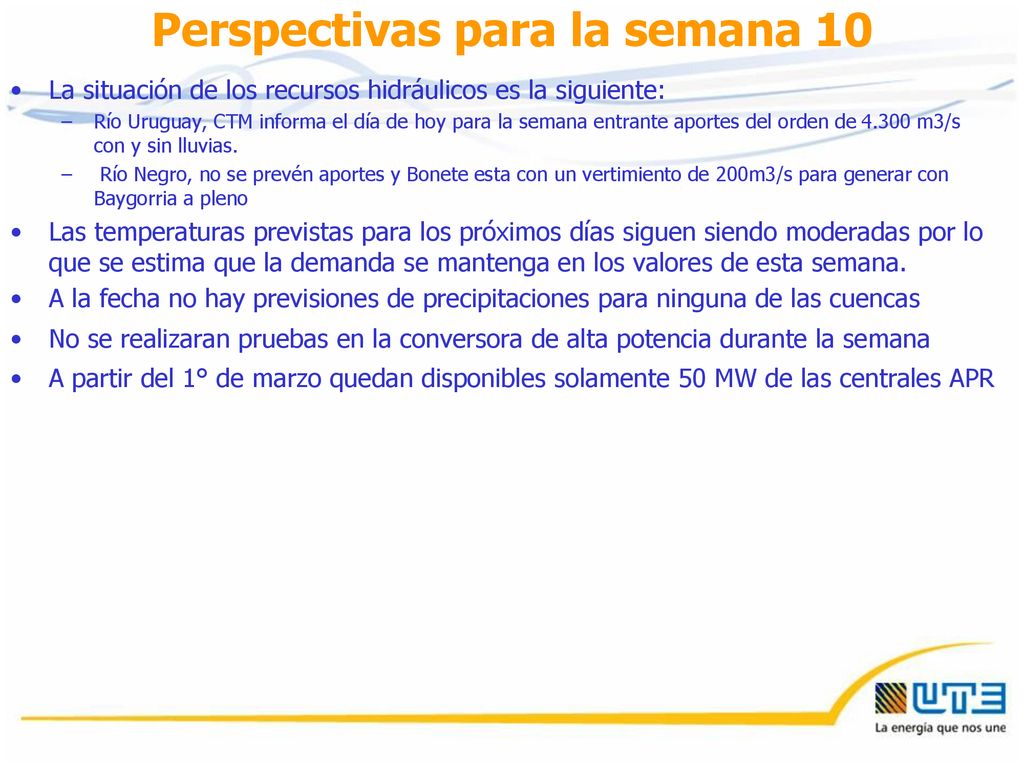 Perspectivas para la semana 10

• La situación de los recursos hidráulicos es la siguiente:
– Río Uruguay, CTM informa el día de hoy para la semana entrante aportes del orden de 4.300 m3/s con y sin lluvias.
– Río Negro, no se prevén aportes y Bonete esta con un vertimiento de 200m3/s para generar con Baygorria a pleno

• Las temperaturas previstas para los próximos días siguen siendo moderadas por lo que se estima que la demanda se mantenga en los valores de esta semana.

• A la fecha no hay previsiones de precipitaciones para ninguna de las cuencas

• No se realizaran pruebas en la conversora de alta potencia durante la semana

• A partir del 1° de marzo quedan disponibles solamente 50 MW de las centrales APR

UTE
La energía que nos une